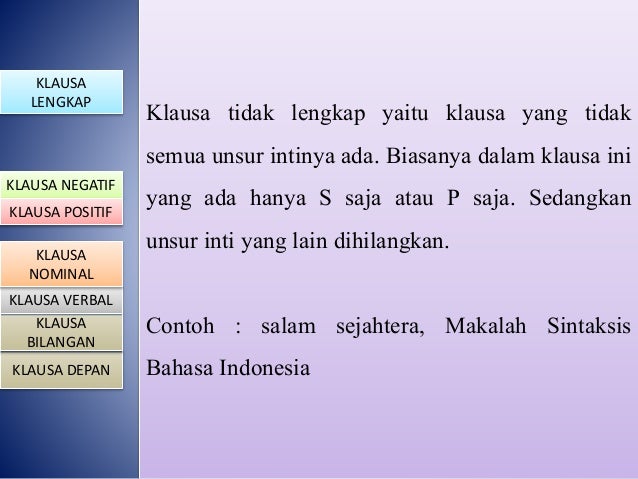 KLAUSA LENGKAP

KLAUSA NEGATIF

KLAUSA POSITIF

KLAUSA NOMINAL

KLAUSA VERBAL

KLAUSA BILANGAN

KLAUSA DEPAN

Klausa tidak lengkap yaitu klausa yang tidak semua unsur intinya ada. Biasanya dalam klausa ini yang ada hanya S saja atau P saja. Sedangkan unsur inti yang lain dihilangkan.

Contoh : salam sejahtera, Makalah Sintaksis Bahasa Indonesia